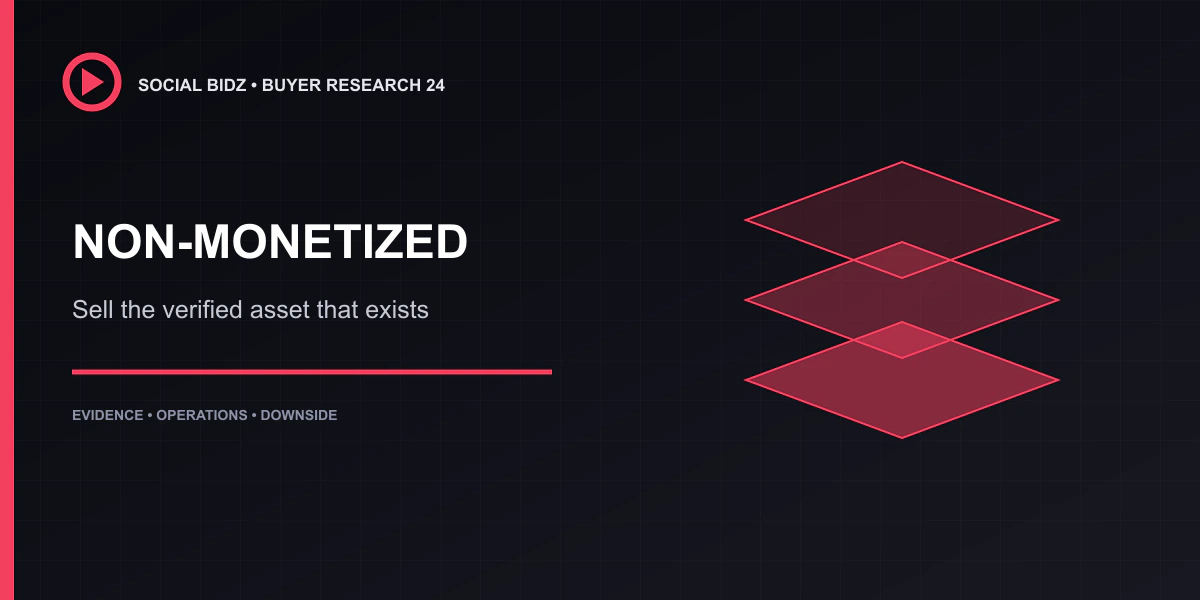 SOCIAL BIDZ • BUYER RESEARCH 24

NON-MONETIZED

Sell the verified asset that exists

EVIDENCE • OPERATIONS • DOWNSIDE